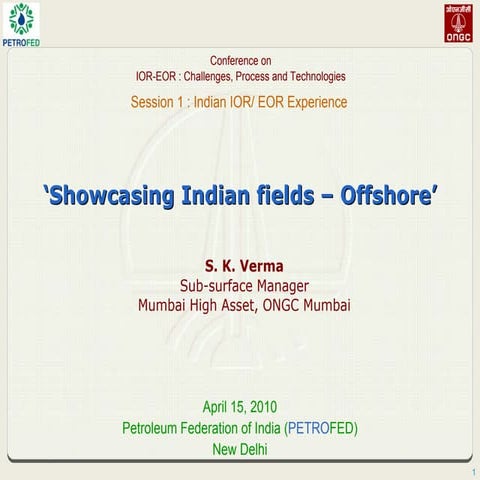 PETROFED

ओएनजीसी
ONGC

Conference on
IOR-EOR : Challenges, Process and Technologies

Session 1 : Indian IOR/ EOR Experience

'Showcasing Indian fields – Offshore'

S. K. Verma
Sub-surface Manager
Mumbai High Asset, ONGC Mumbai

April 15, 2010
Petroleum Federation of India (PETROFED)
New Delhi

1